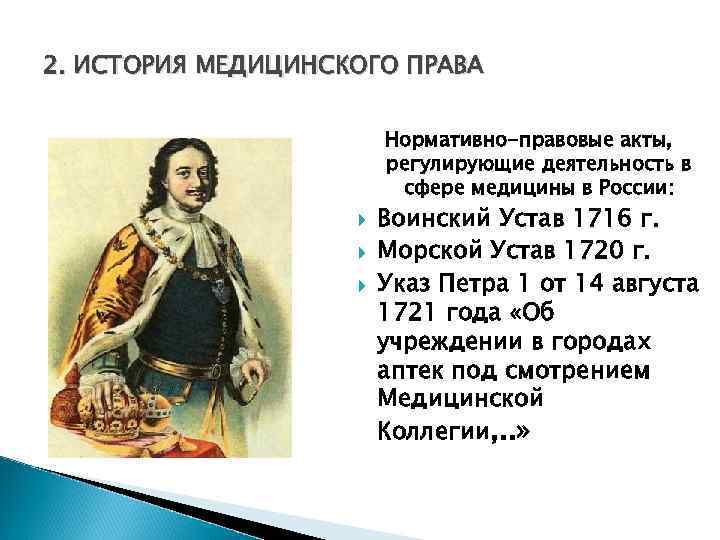 2. ИСТОРИЯ МЕДИЦИНСКОГО ПРАВА

Нормативно-правовые акты, регулирующие деятельность в сфере медицины в России:

Воинский Устав 1716 г.

Морской Устав 1720 г.

Указ Петра 1 от 14 августа 1721 года «Об учреждении в городах аптек под смотрением Медицинской Коллегии,..»